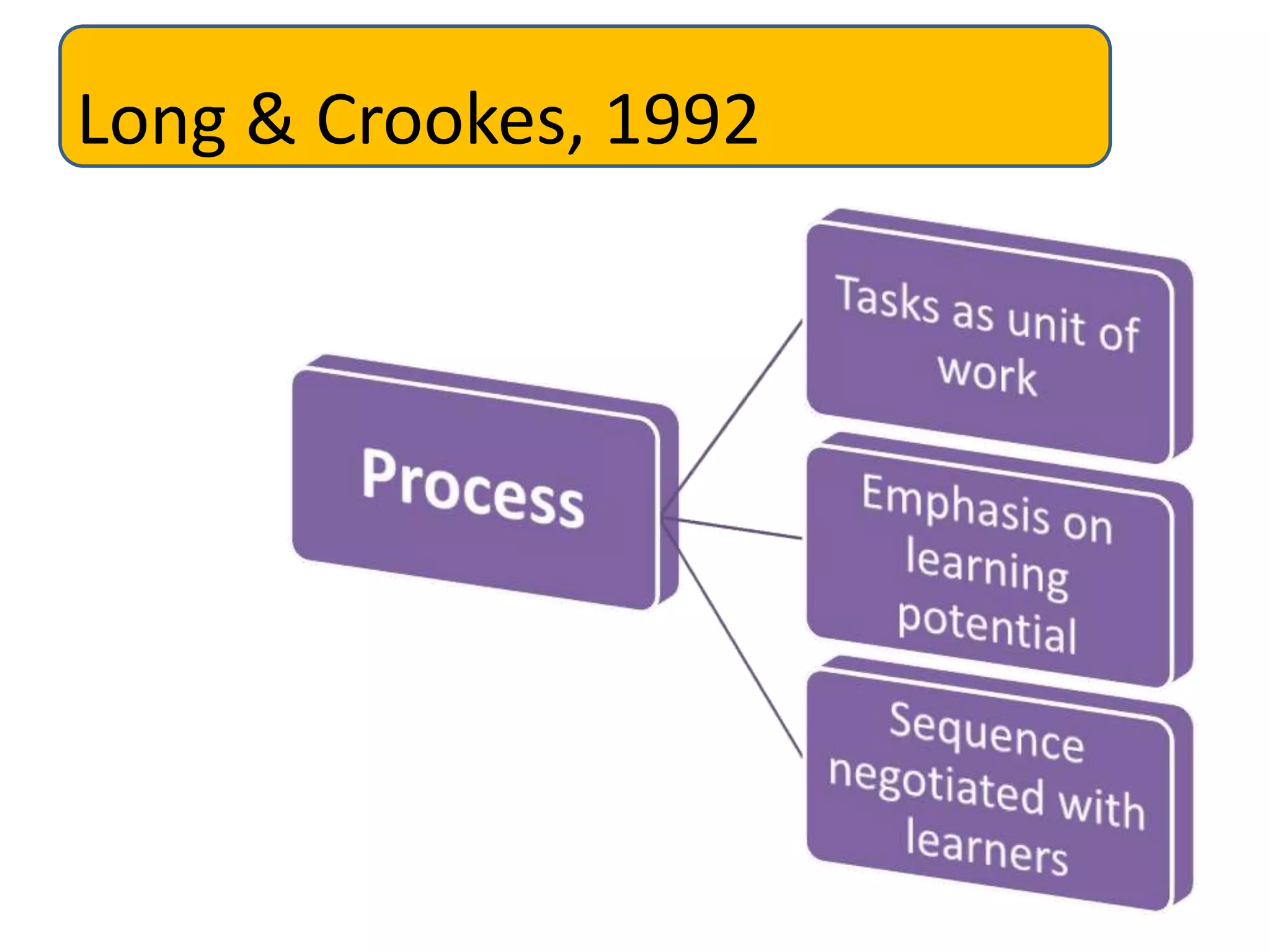 Long & Crookes, 1992

Process

Tasks as unit of work

Emphasis on learning potential

Sequence negotiated with learners